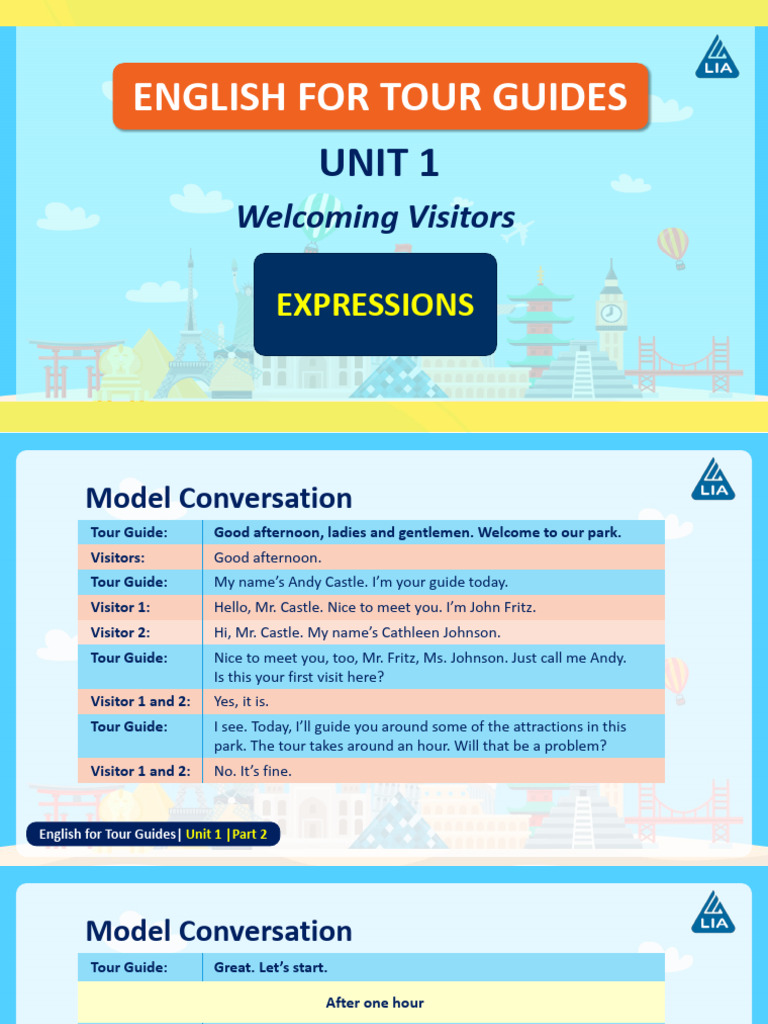 LIA

ENGLISH FOR TOUR GUIDES

UNIT 1

Welcoming Visitors

EXPRESSIONS

LIA

Model Conversation

| Tour Guide: | Good afternoon, ladies and gentlemen. Welcome to our park. |
|---|---|
| Visitors: | Good afternoon. |
| Tour Guide: | My name's Andy Castle. I'm your guide today. |
| Visitor 1: | Hello, Mr. Castle. Nice to meet you. I'm John Fritz. |
| Visitor 2: | Hi, Mr. Castle. My name's Cathleen Johnson. |
| Tour Guide: | Nice to meet you, too, Mr. Fritz, Ms. Johnson. Just call me Andy. Is this your first visit here? |
| Visitor 1 and 2: | Yes, it is. |
| Tour Guide: | I see. Today, I'll guide you around some of the attractions in this park. The tour takes around an hour. Will that be a problem? |
| Visitor 1 and 2: | No. It's fine. |

English for Tour Guides| Unit 1 |Part 2

LIA

Model Conversation

| Tour Guide: | Great. Let's start. |
|---|---|
| After one hour | |